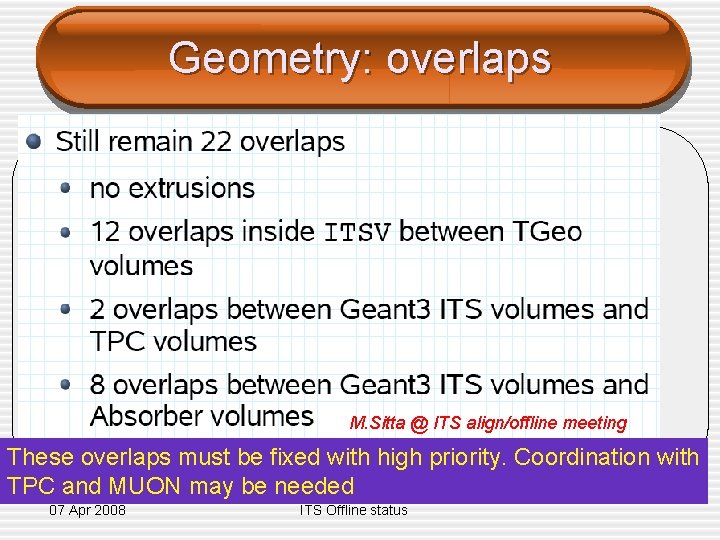 Geometry: overlaps

Still remain 22 overlaps

no extrusions

12 overlaps inside ITSV between TGeo volumes

2 overlaps between Geant3 ITS volumes and TPC volumes

8 overlaps between Geant3 ITS volumes and Absorber volumes

M.Sitta @ ITS align/offline meeting

These overlaps must be fixed with high priority. Coordination with TPC and MUON may be needed

07 Apr 2008

ITS Offline status